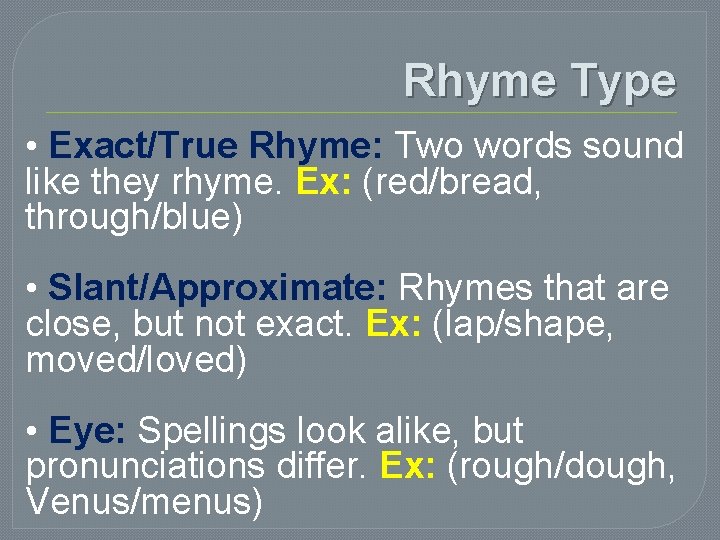 Rhyme Type

• Exact/True Rhyme: Two words sound like they rhyme. Ex: (red/bread, through/blue)

• Slant/Approximate: Rhymes that are close, but not exact. Ex: (lap/shape, moved/loved)

• Eye: Spellings look alike, but pronunciations differ. Ex: (rough/dough, Venus/menus)